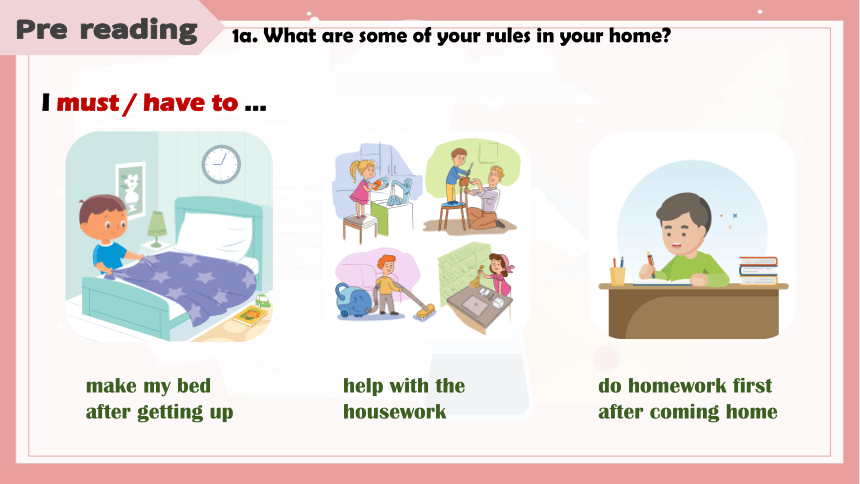 Pre reading

1a. What are some of your rules in your home?

I must / have to ...

make my bed after getting up

help with the housework

do homework first after coming home